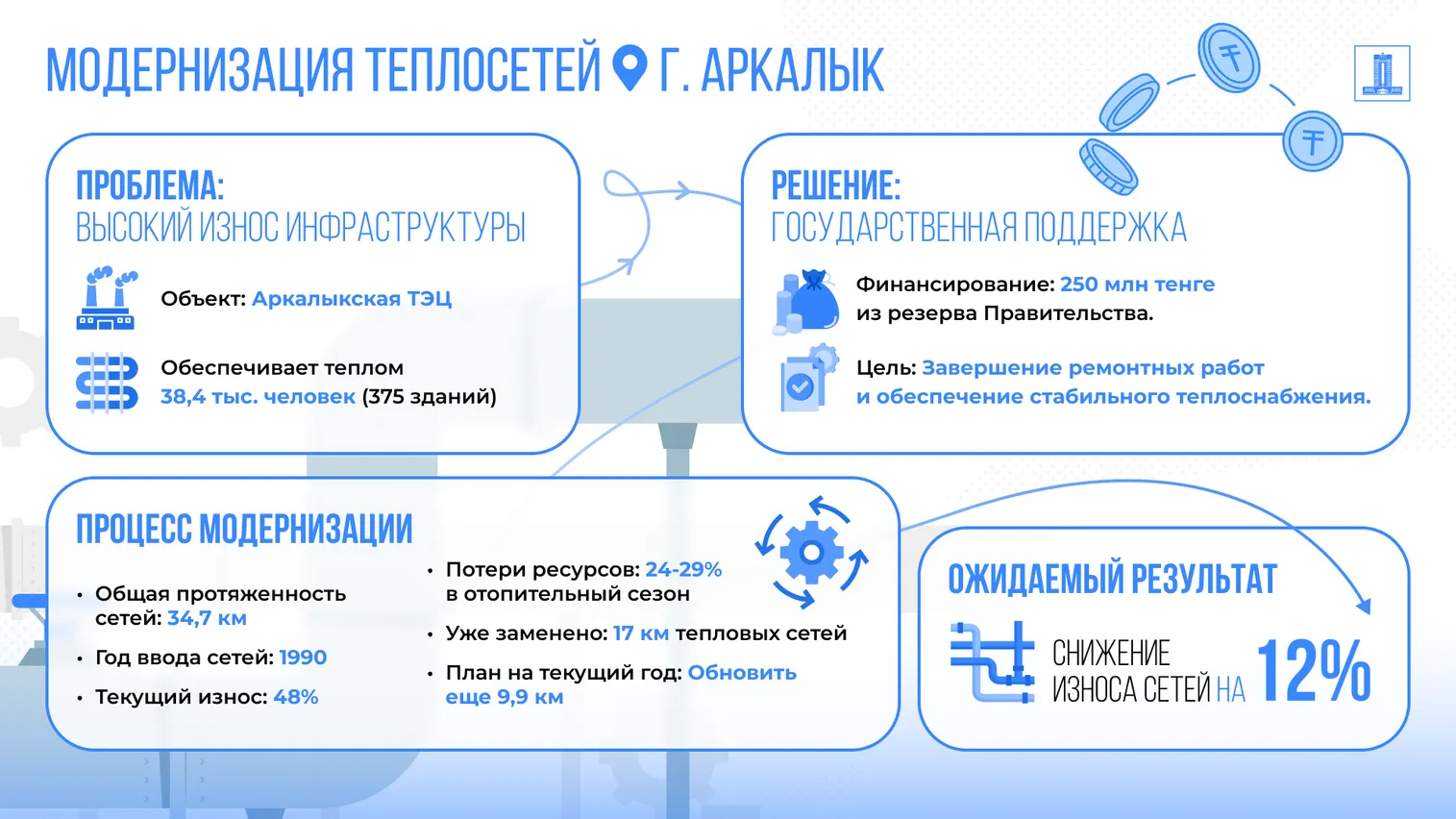 МОДЕРНИЗАЦИЯ ТЕПЛОСЕТЕЙ Г. АРКАЛЫК

ПРОБЛЕМА:
ВЫСОКИЙ ИЗНОС ИНФРАСТРУКТУРЫ

Объект: Аркалыкская ТЭЦ

Обеспечивает теплом 38,4 тыс. человек (375 зданий)

РЕШЕНИЕ:
ГОСУДАРСТВЕННАЯ ПОДДЕРЖКА

Финансирование: 250 млн тенге из резерва Правительства.

Цель: Завершение ремонтных работ и обеспечение стабильного теплоснабжения.

ПРОЦЕСС МОДЕРНИЗАЦИИ

• Общая протяженность сетей: 34,7 км
• Год ввода сетей: 1990
• Текущий износ: 48%

• Потери ресурсов: 24-29% в отопительный сезон
• Уже заменено: 17 км тепловых сетей
• План на текущий год: Обновить еще 9,9 км

ОЖИДАЕМЫЙ РЕЗУЛЬТАТ

СНИЖЕНИЕ ИЗНОСА СЕТЕЙ НА 12%